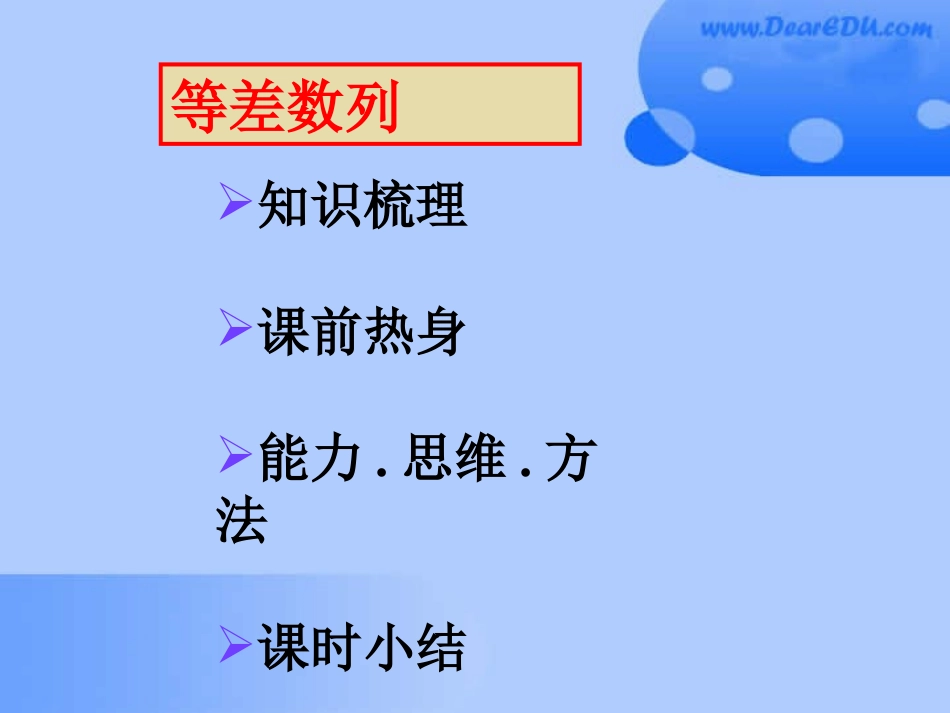 www.DearEDU.com

等差数列

➢知识梳理

➢课前热身

➢能力 . 思维 . 方法

➢课时小结